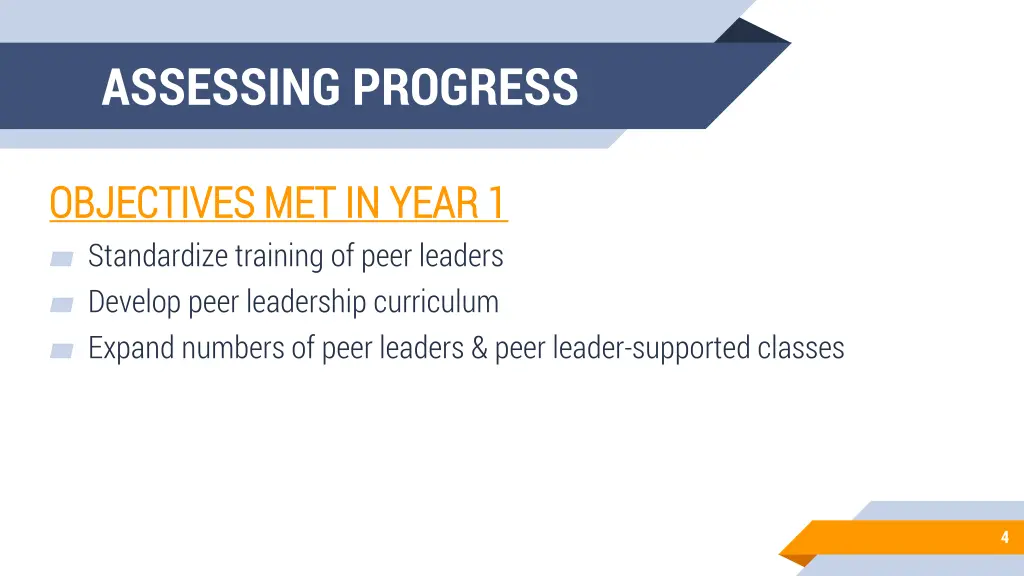 ASSESSING PROGRESS

OBJECTIVES MET IN YEAR 1

Standardize training of peer leaders
Develop peer leadership curriculum
Expand numbers of peer leaders & peer leader-supported classes

4